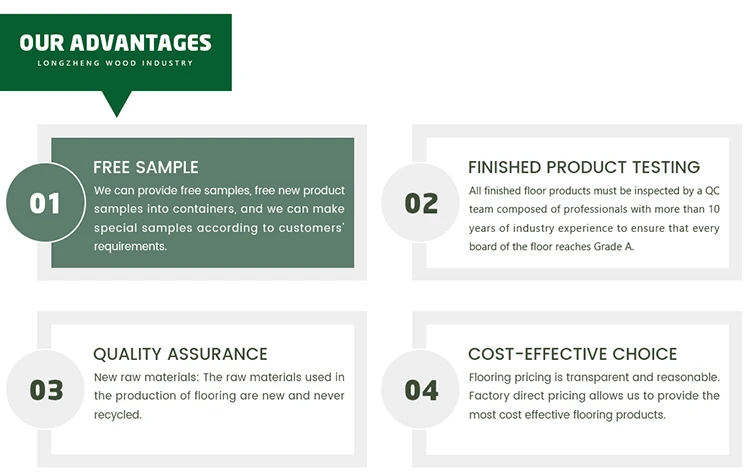 OUR ADVANTAGES
LONGZHENG WOOD INDUSTRY

01

FREE SAMPLE
We can provide free samples, free new product samples into containers, and we can make special samples according to customers' requirements.

02

FINISHED PRODUCT TESTING
All finished floor products must be inspected by a QC team composed of professionals with more than 10 years of industry experience to ensure that every board of the floor reaches Grade A.

03

QUALITY ASSURANCE
New raw materials: The raw materials used in the production of flooring are new and never recycled.

04

COST-EFFECTIVE CHOICE
Flooring pricing is transparent and reasonable. Factory direct pricing allows us to provide the most cost effective flooring products.